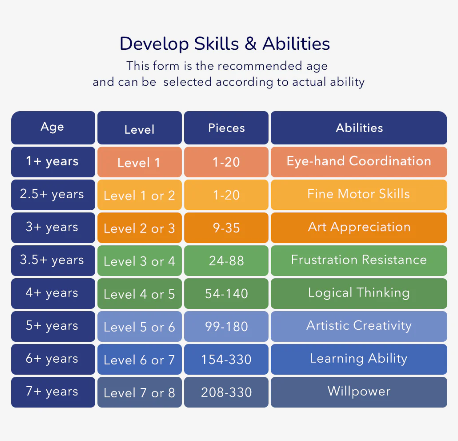 Develop Skills & Abilities

This form is the recommended age and can be selected according to actual ability

| Age | Level | Pieces | Abilities |
|---|---|---|---|
| 1+ years | Level 1 | 1-20 | Eye-hand Coordination |
| 2.5+ years | Level 1 or 2 | 1-20 | Fine Motor Skills |
| 3+ years | Level 2 or 3 | 9-35 | Art Appreciation |
| 3.5+ years | Level 3 or 4 | 24-88 | Frustration Resistance |
| 4+ years | Level 4 or 5 | 54-140 | Logical Thinking |
| 5+ years | Level 5 or 6 | 99-180 | Artistic Creativity |
| 6+ years | Level 6 or 7 | 154-330 | Learning Ability |
| 7+ years | Level 7 or 8 | 208-330 | Willpower |